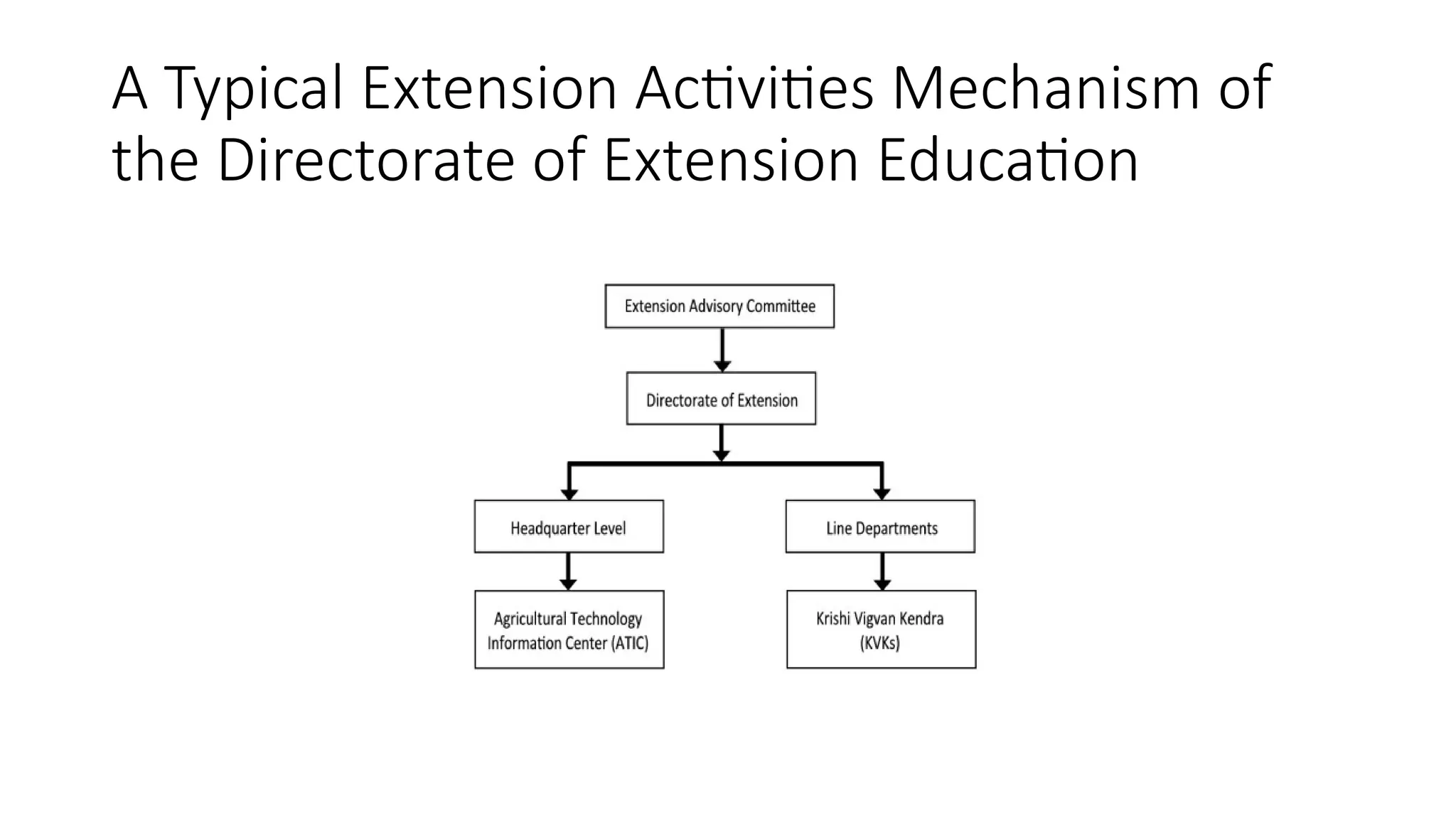 A Typical Extension Activities Mechanism of the Directorate of Extension Education

Extension Advisory Committee

Directorate of Extension

Headquarter Level

Line Departments

Agricultural Technology Information Center (ATIC)

Krishi Vigvan Kendra (KVKs)